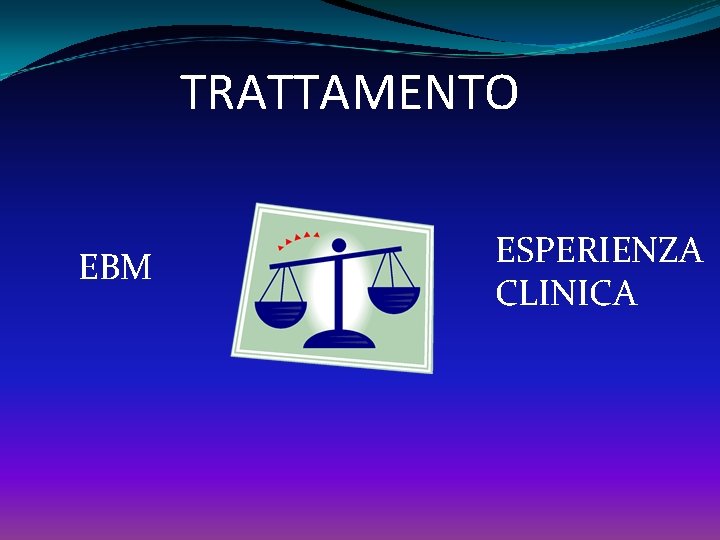 TRATTAMENTO

EBM

ESPERIENZA CLINICA